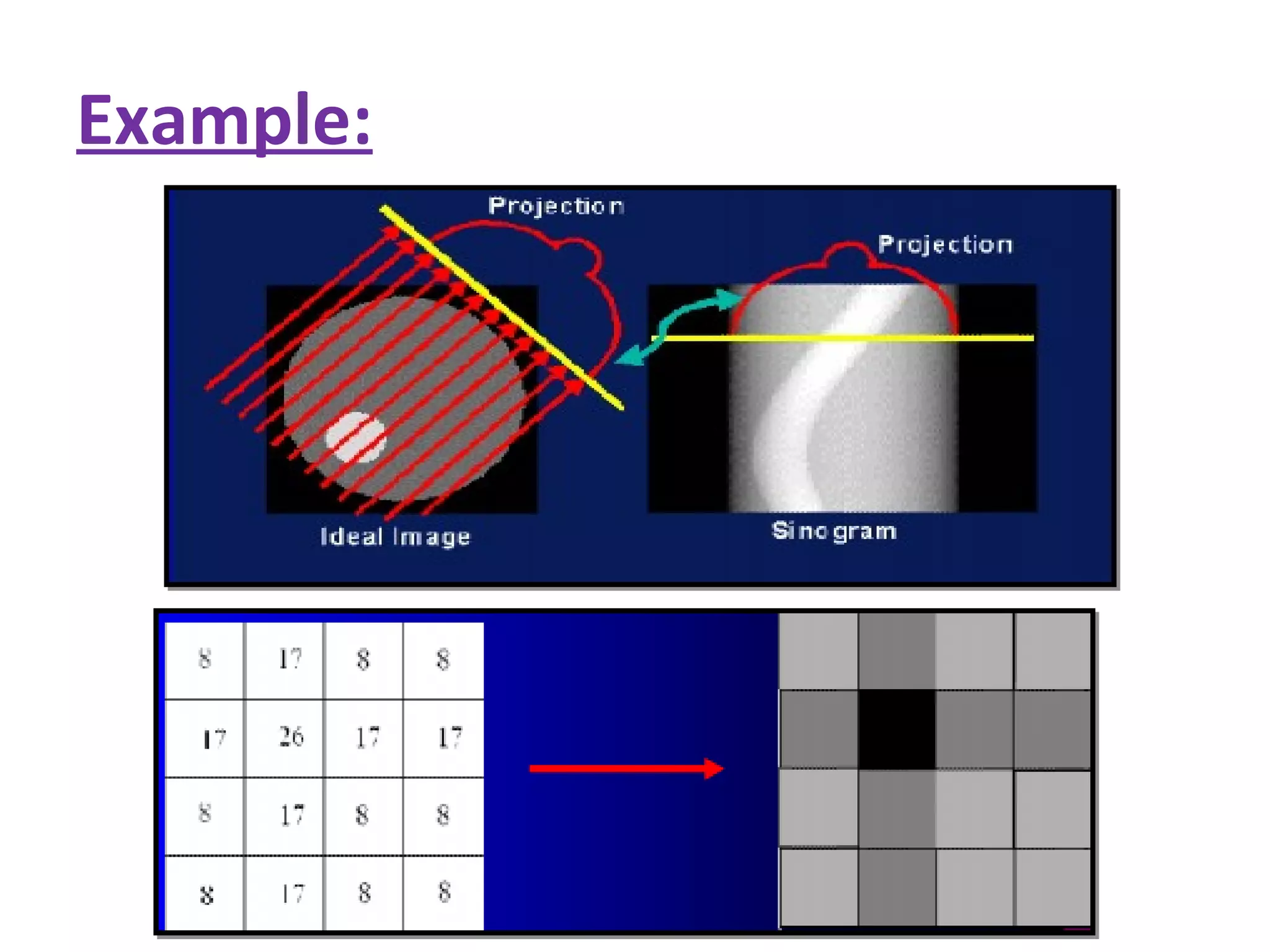 Example:

Projection

Projection

Ideal Image

Sinogram

| 8 | 17 | 8 | 8 |
|---|---|---|---|
| 17 | 26 | 17 | 17 |
| 8 | 17 | 8 | 8 |
| 8 | 17 | 8 | 8 |